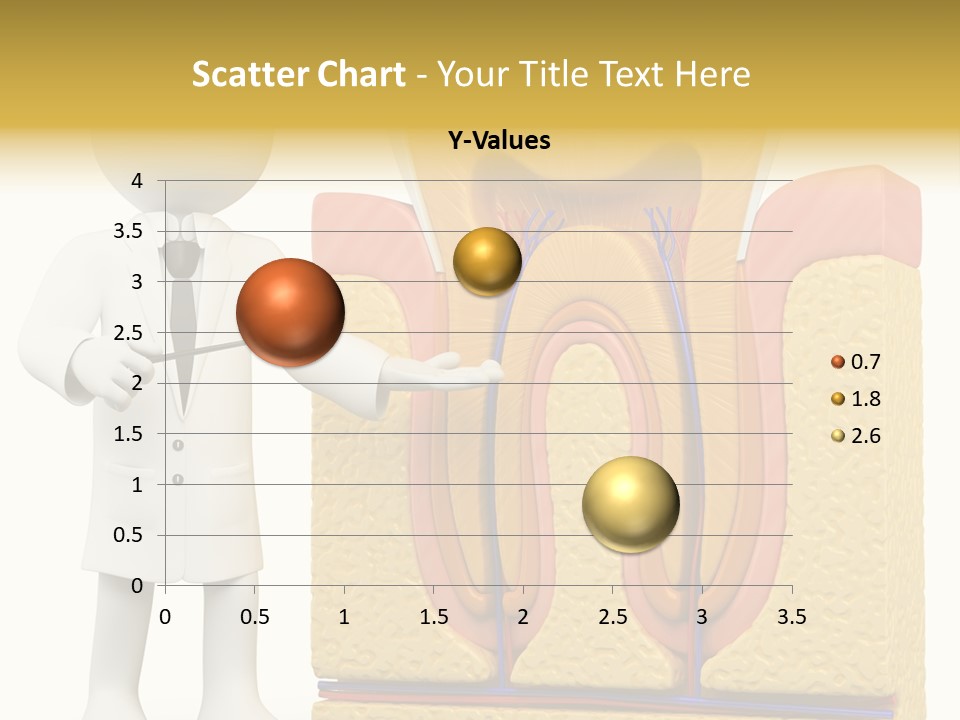 Scatter Chart - Your Title Text Here

Y-Values

4
3.5
3
2.5
2
1.5
1
0.5
0

0 0.5 1 1.5 2 2.5 3 3.5

0.7
1.8
2.6